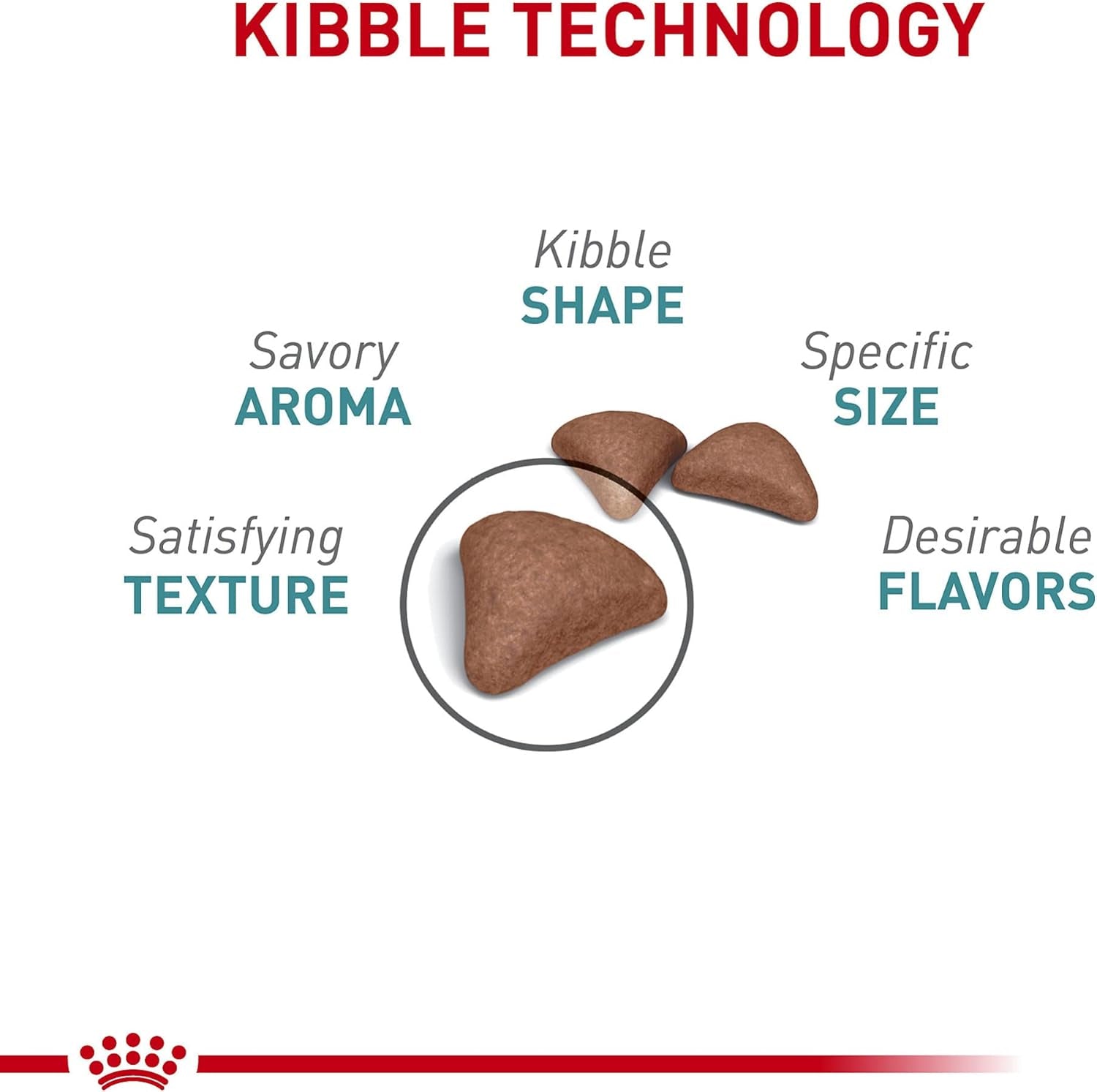 KIBBLE TECHNOLOGY

Kibble
SHAPE

Savory
AROMA

Specific
SIZE

Satisfying
TEXTURE

Desirable
FLAVORS